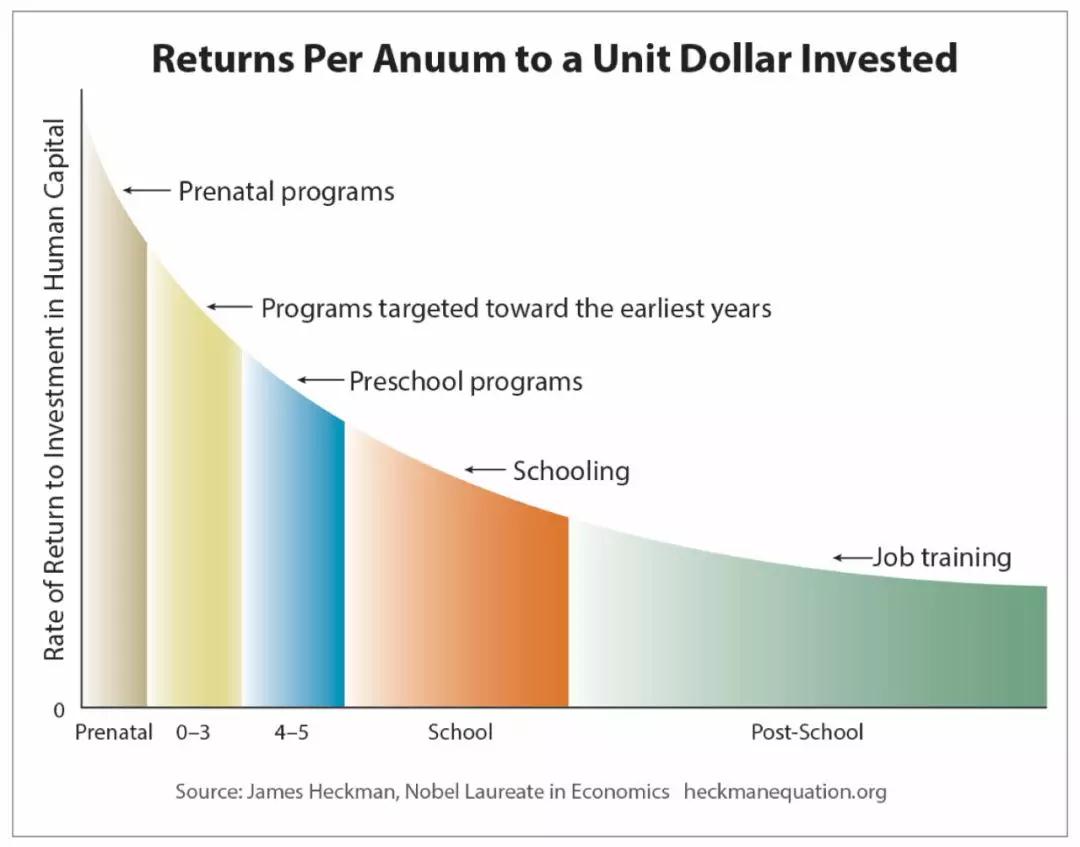 Returns Per Anuum to a Unit Dollar Invested

Rate of Return to Investment in Human Capital

Prenatal programs

Programs targeted toward the earliest years

Preschool programs

Schooling

Job training

0

Prenatal 0–3 4–5 School Post-School

Source: James Heckman, Nobel Laureate in Economics heckmanequation.org